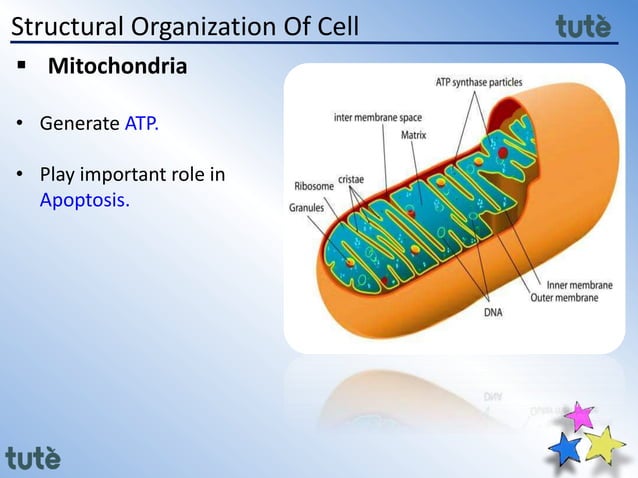 Structural Organization Of Cell

tutè

▪ Mitochondria

• Generate ATP.

• Play important role in Apoptosis.

ATP synthase particles
inter membrane space
Matrix
cristae
Ribosome
Granules
Inner membrane
Outer membrane
DNA

tutè